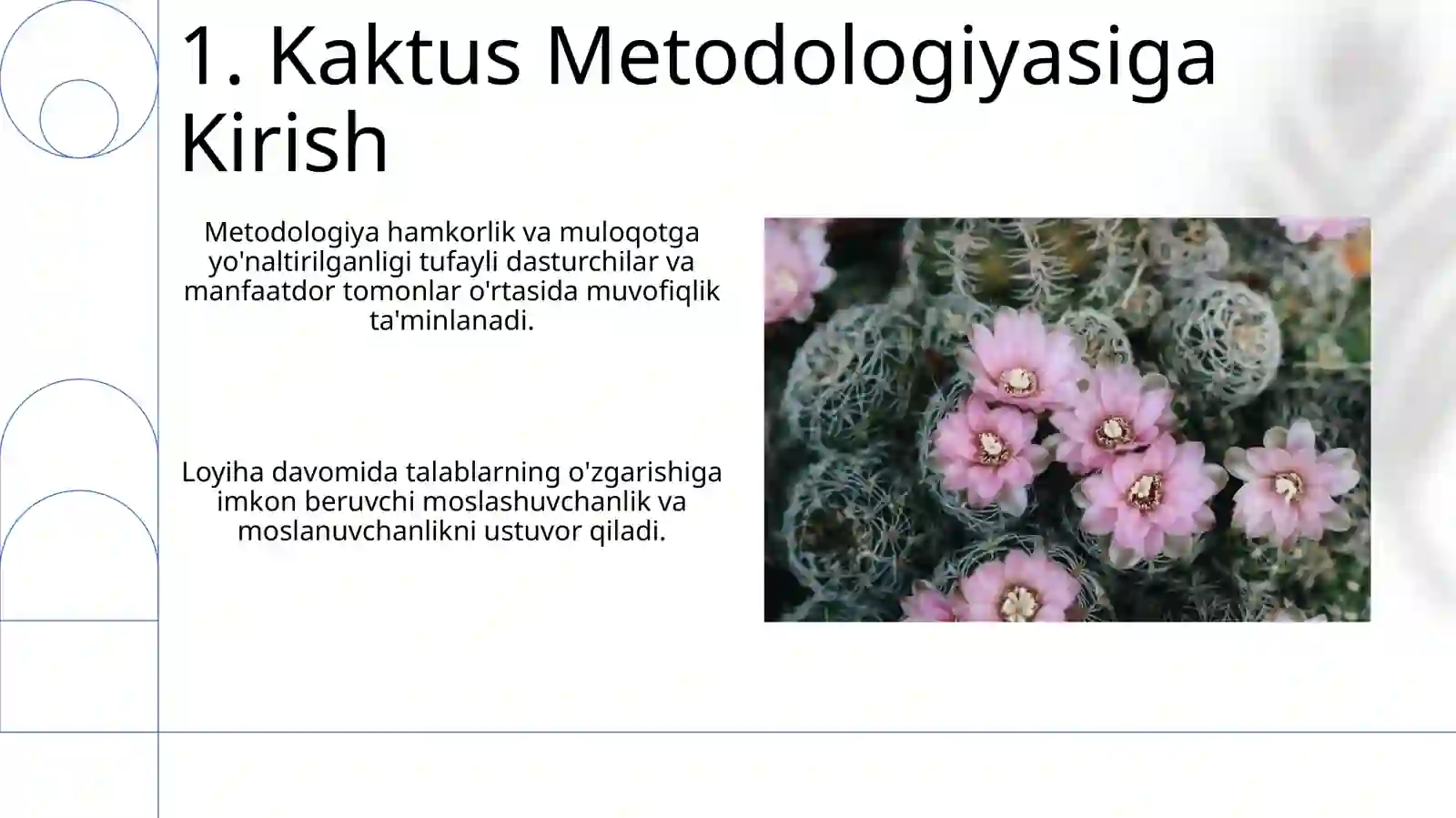 1. Kaktus Metodologiyasiga Kirish

Metodologiya hamkorlik va muloqotga yo'naltirilganligi tufayli dasturchilar va manfaatdor tomonlar o'rtasida muvofiqlik ta'minlanadi.

Loyiha davomida talablarning o'zgarishiga imkon beruvchi moslashuvchanlik va moslanuvchanlikni ustuvor qiladi.